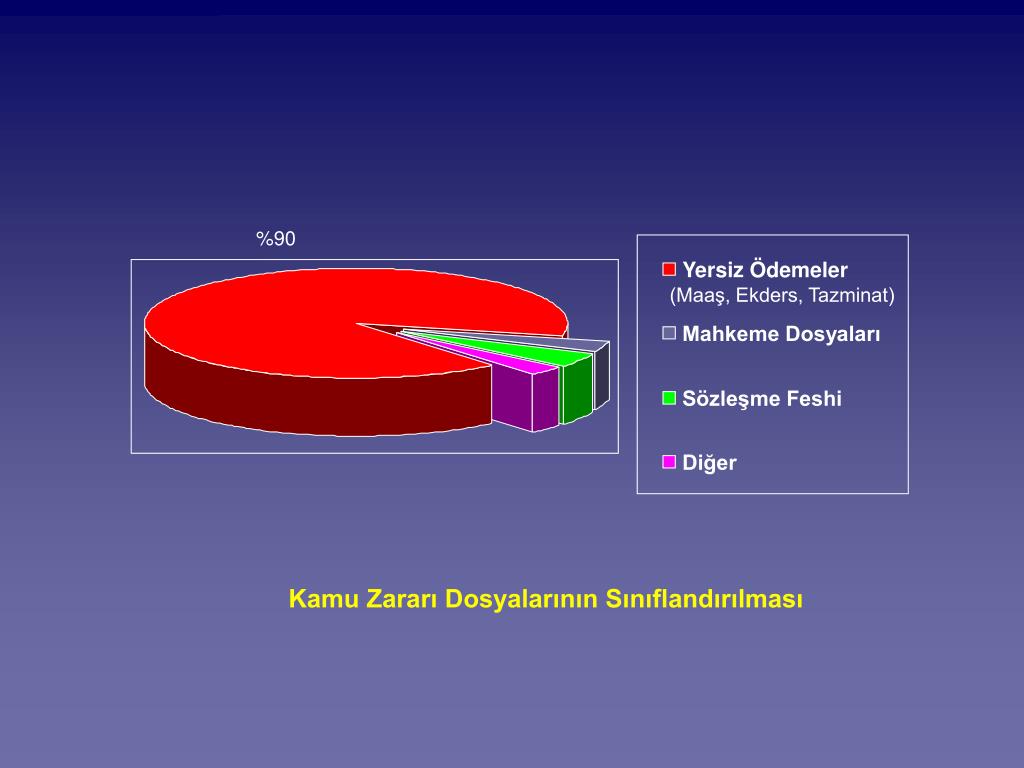 %90

Yersiz Ödemeler
(Maaş, Ekders, Tazminat)

Mahkeme Dosyaları

Sözleşme Feshi

Diğer

Kamu Zararı Dosyalarının Sınıflandırılması